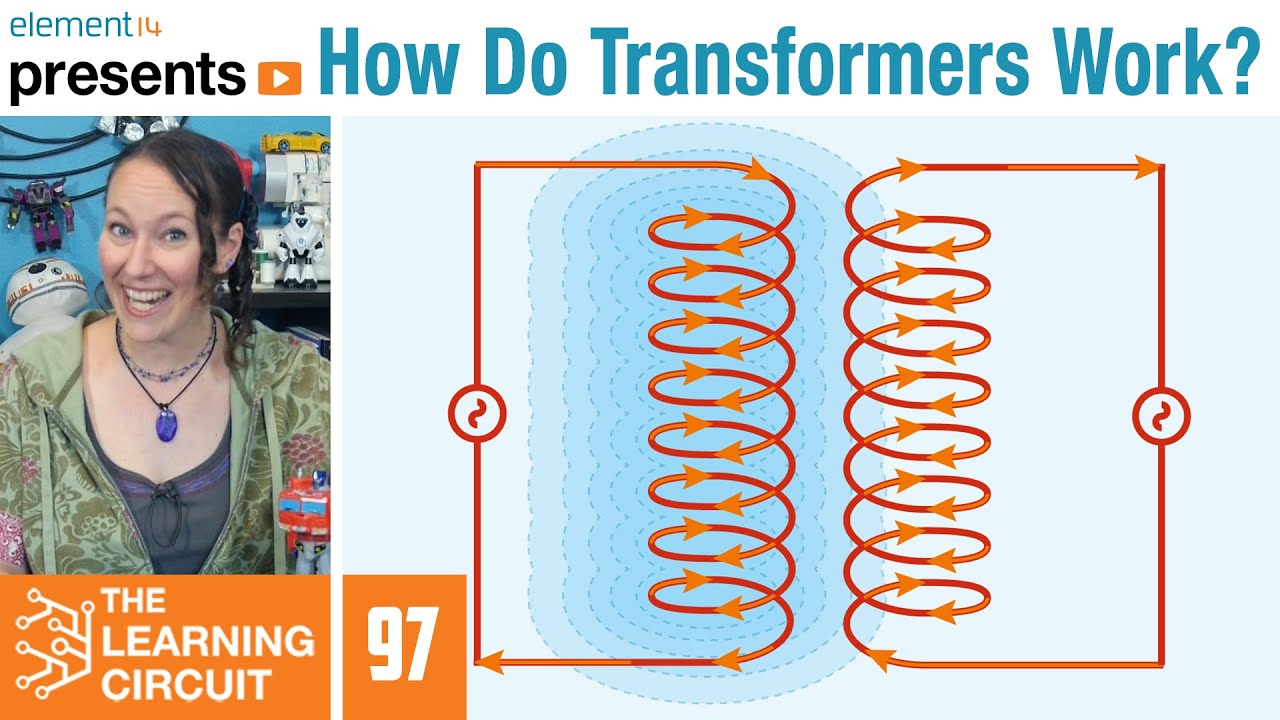 element14
presents

How Do Transformers Work?

THE LEARNING CIRCUIT

97